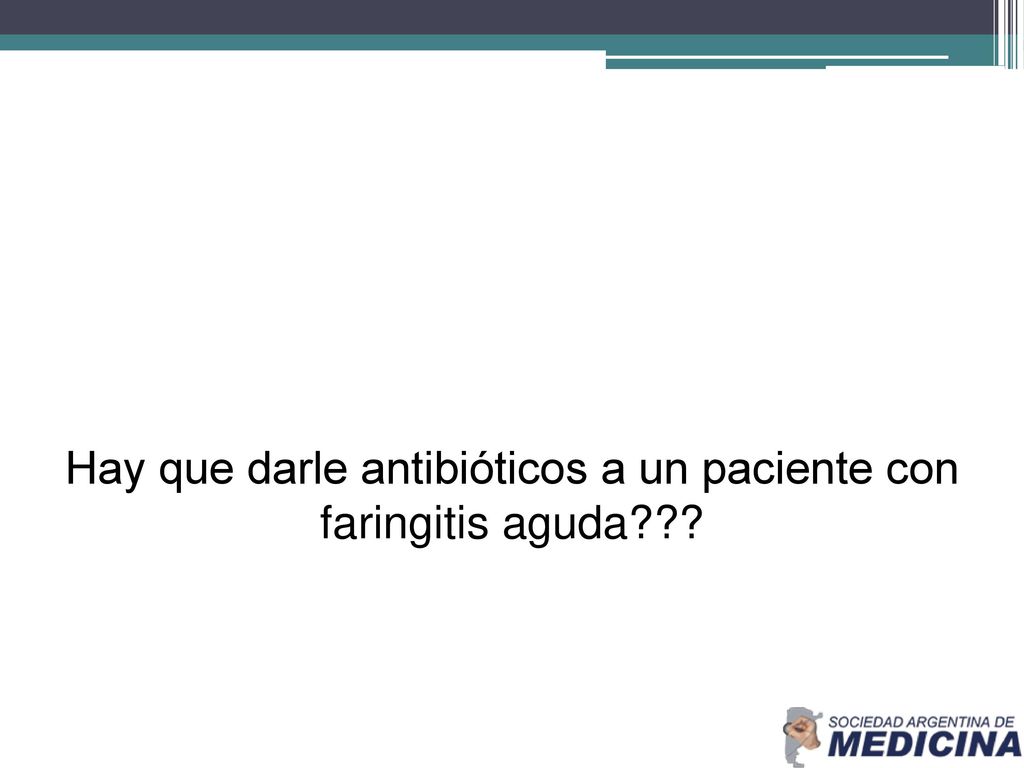 Hay que darle antibióticos a un paciente con faringitis aguda???

SOCIEDAD ARGENTINA DE
MEDICINA